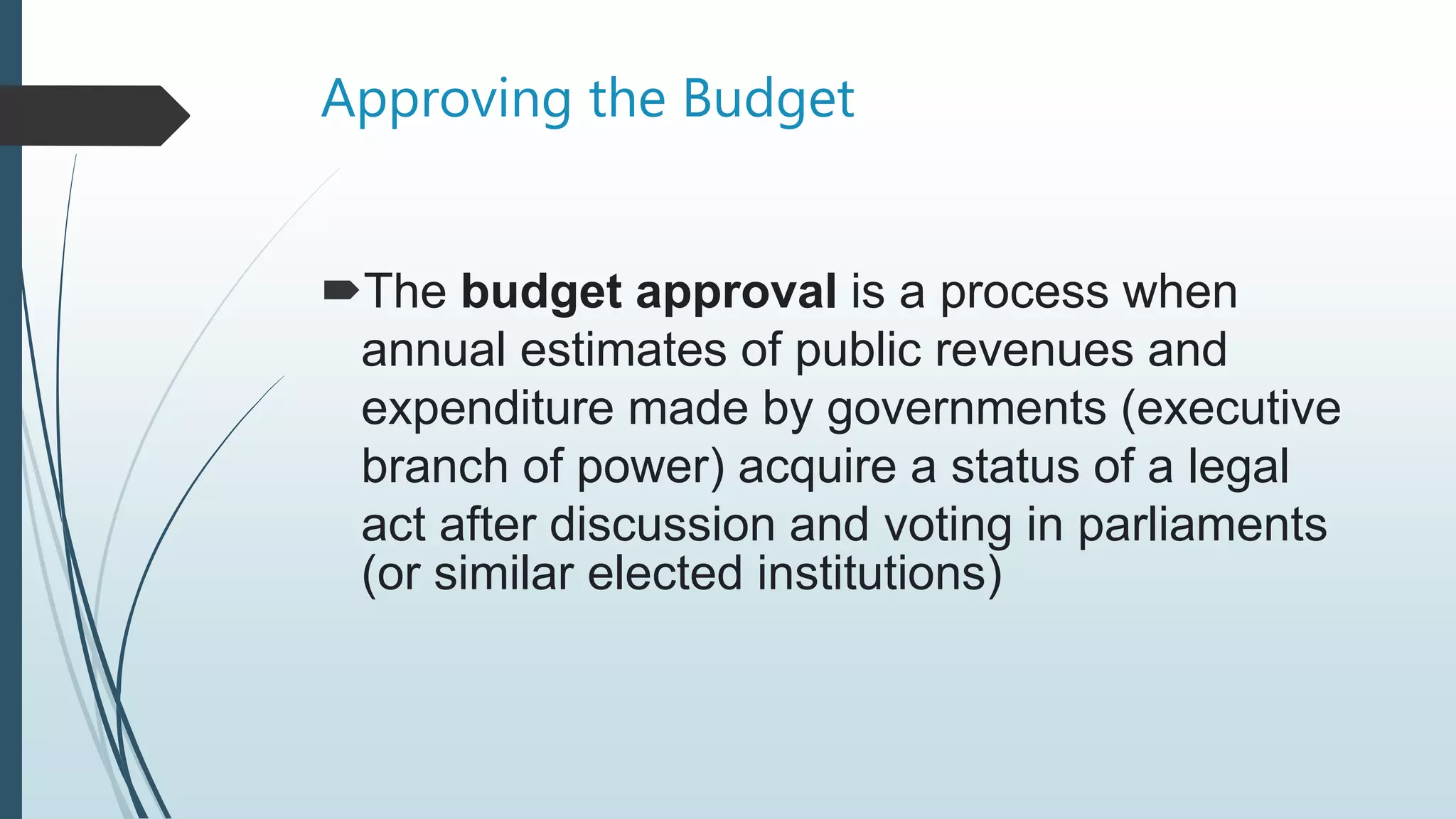 Approving the Budget

The budget approval is a process when annual estimates of public revenues and expenditure made by governments (executive branch of power) acquire a status of a legal act after discussion and voting in parliaments (or similar elected institutions)